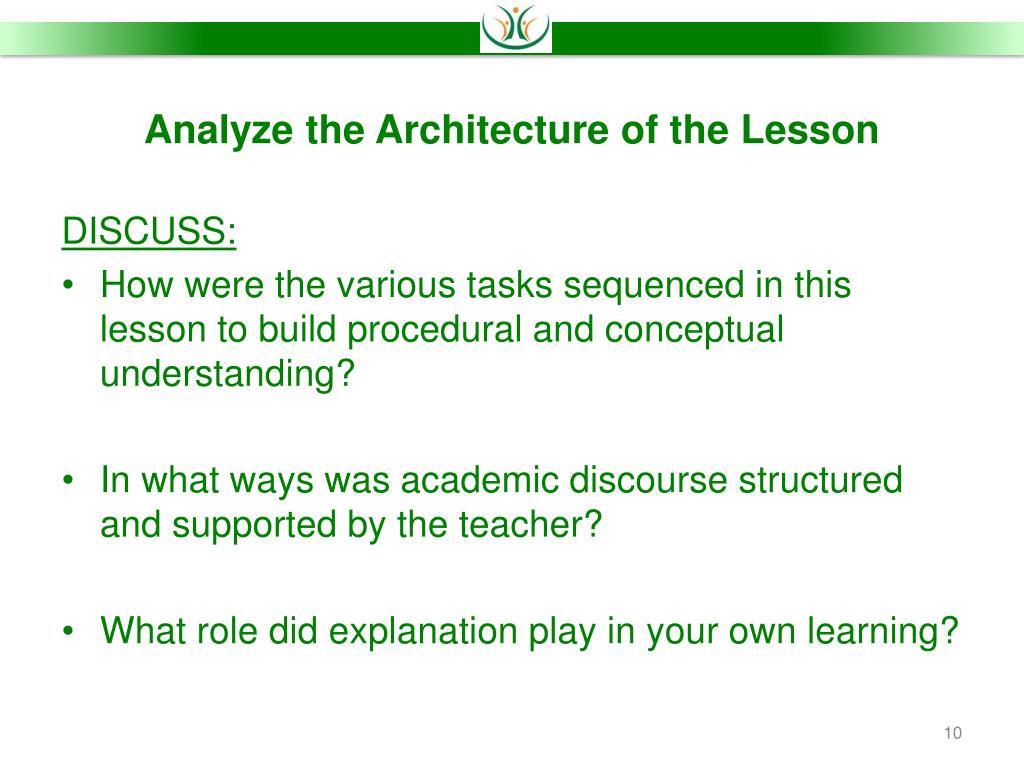 Analyze the Architecture of the Lesson

DISCUSS:

• How were the various tasks sequenced in this lesson to build procedural and conceptual understanding?

• In what ways was academic discourse structured and supported by the teacher?

• What role did explanation play in your own learning?

10